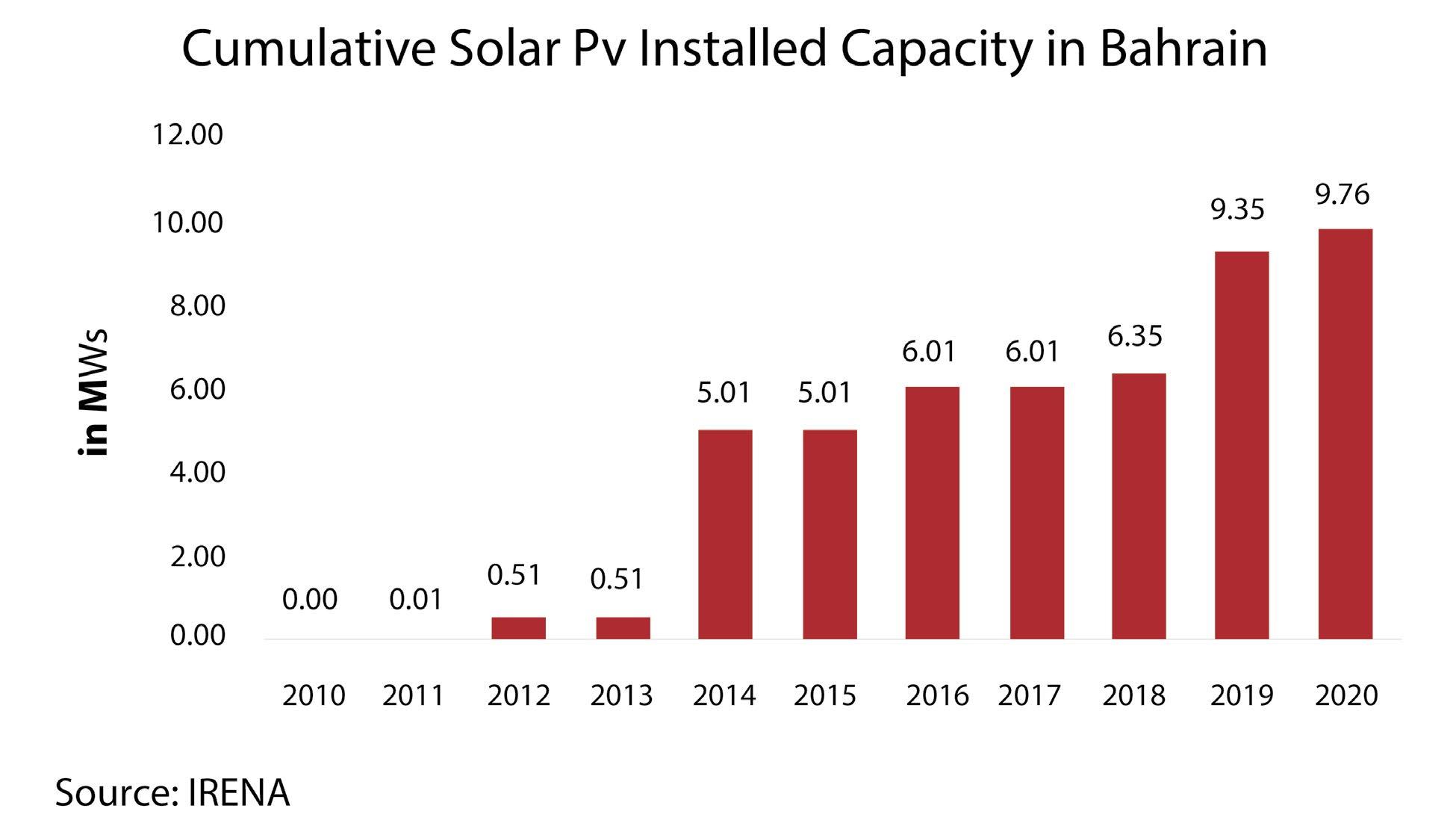 Cumulative Solar Pv Installed Capacity in Bahrain

in MWs

12.00
10.00
8.00
6.00
4.00
2.00
0.00

0.00
0.01
0.51
0.51
5.01
5.01
6.01
6.01
6.35
9.35
9.76

2010
2011
2012
2013
2014
2015
2016
2017
2018
2019
2020

Source: IRENA